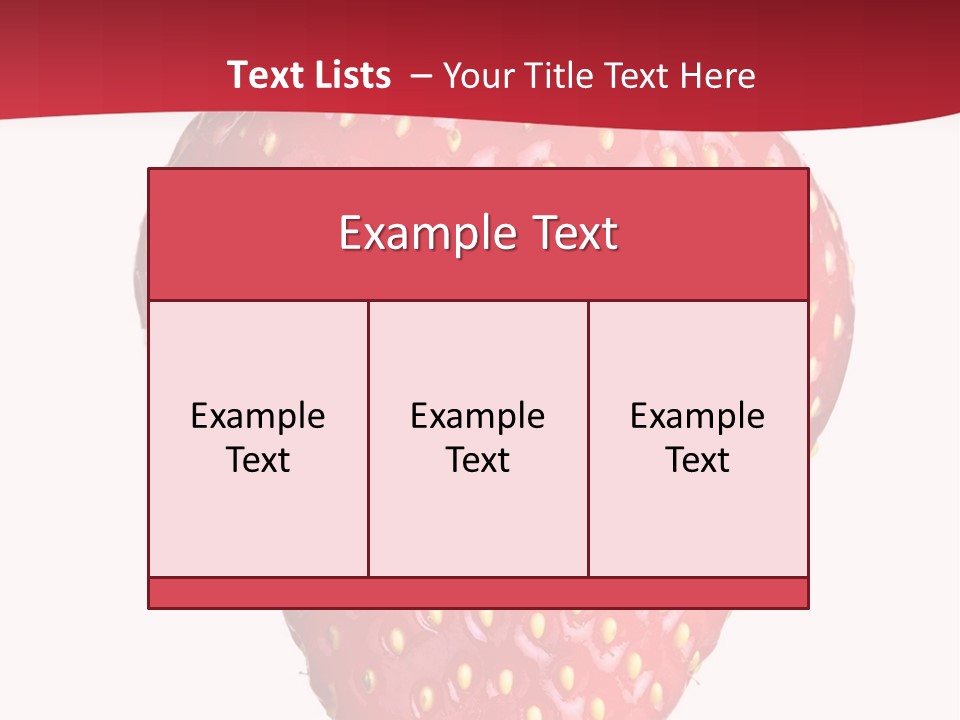 Text Lists – Your Title Text Here

Example Text

Example Text

Example Text

Example Text